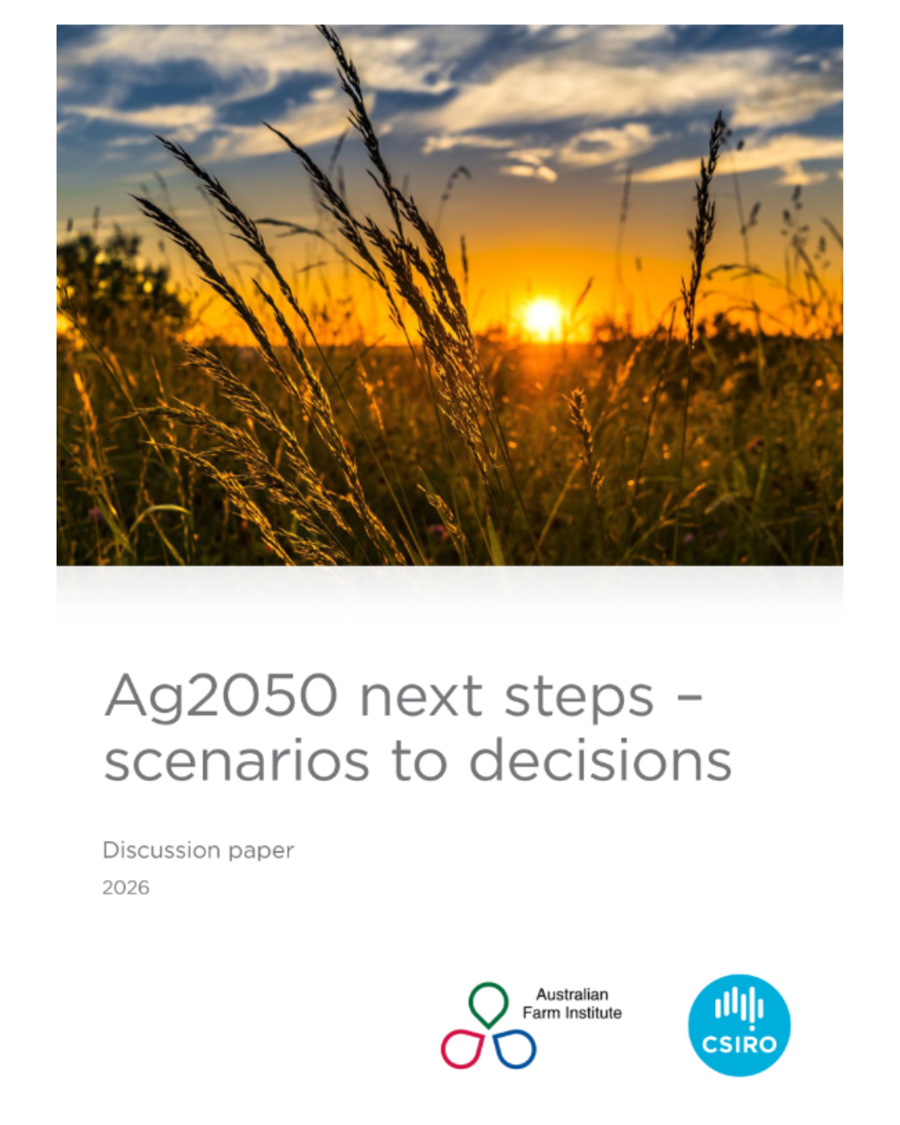 Ag2050 next steps – scenarios to decisions

Discussion paper

2026

Australian Farm Institute

CSIRO